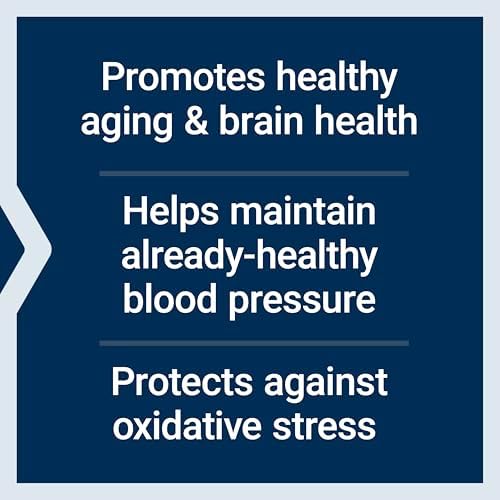 Promotes healthy aging & brain health

Helps maintain already-healthy blood pressure

Protects against oxidative stress